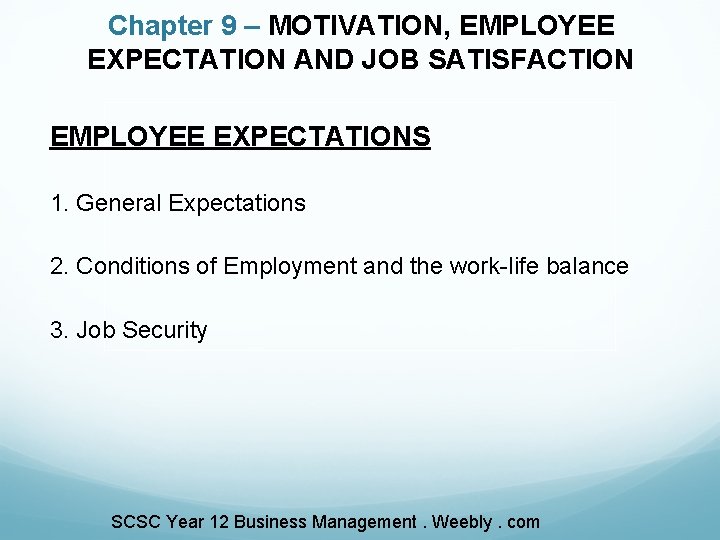 Chapter 9 – MOTIVATION, EMPLOYEE EXPECTATION AND JOB SATISFACTION

EMPLOYEE EXPECTATIONS

1. General Expectations

2. Conditions of Employment and the work-life balance

3. Job Security

SCSC Year 12 Business Management . Weebly . com